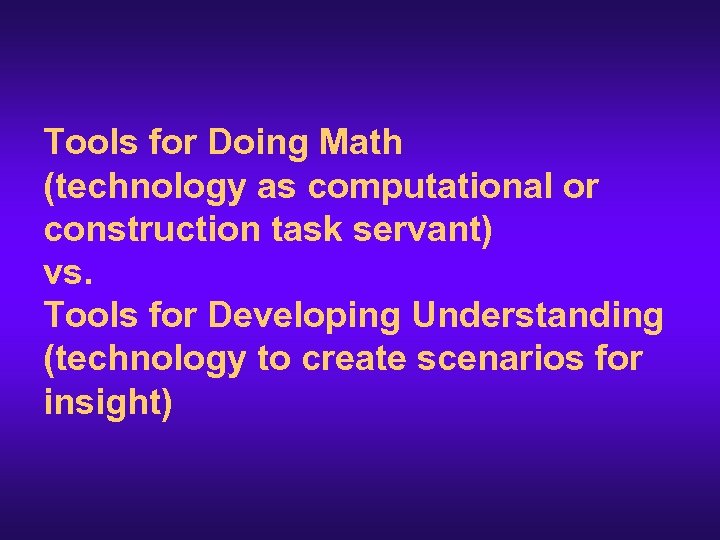 Tools for Doing Math
(technology as computational or construction task servant)
vs.
Tools for Developing Understanding
(technology to create scenarios for insight)